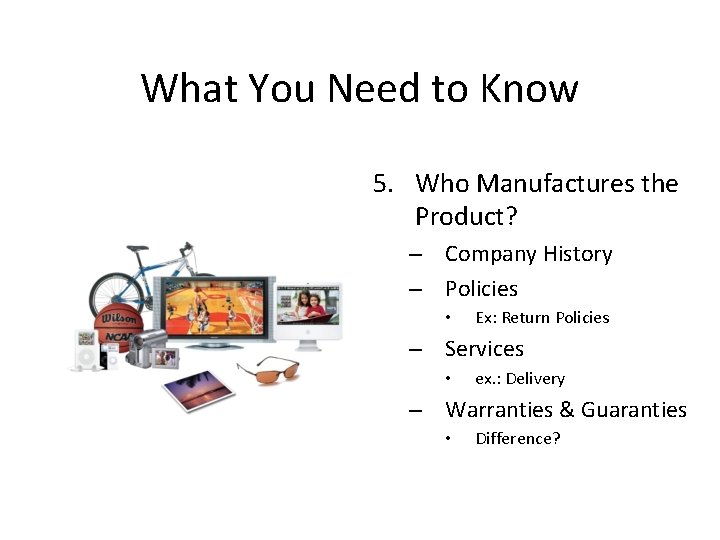 What You Need to Know

Wilson
NCAA

5. Who Manufactures the Product?
– Company History
– Policies
• Ex: Return Policies
– Services
• ex.: Delivery
– Warranties & Guaranties
• Difference?